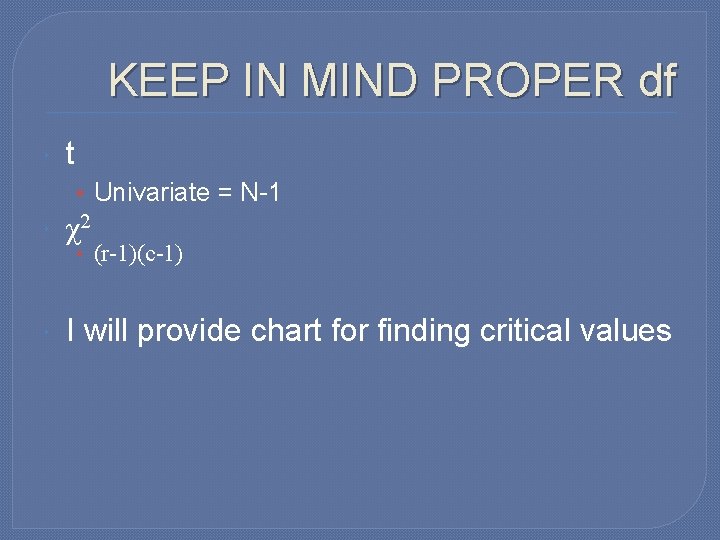 KEEP IN MIND PROPER df

t

Univariate = N-1

$\chi^2$

(r-1)(c-1)

I will provide chart for finding critical values